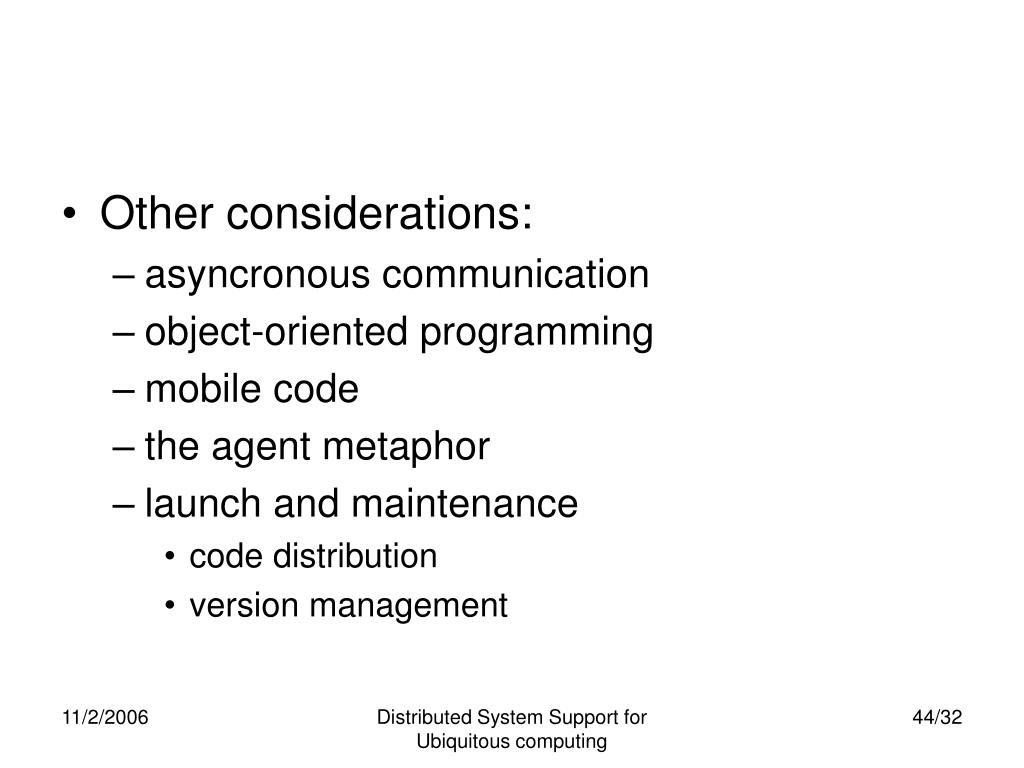 • Other considerations:
– asyncronous communication
– object-oriented programming
– mobile code
– the agent metaphor
– launch and maintenance
• code distribution
• version management

11/2/2006

Distributed System Support for Ubiquitous computing

44/32